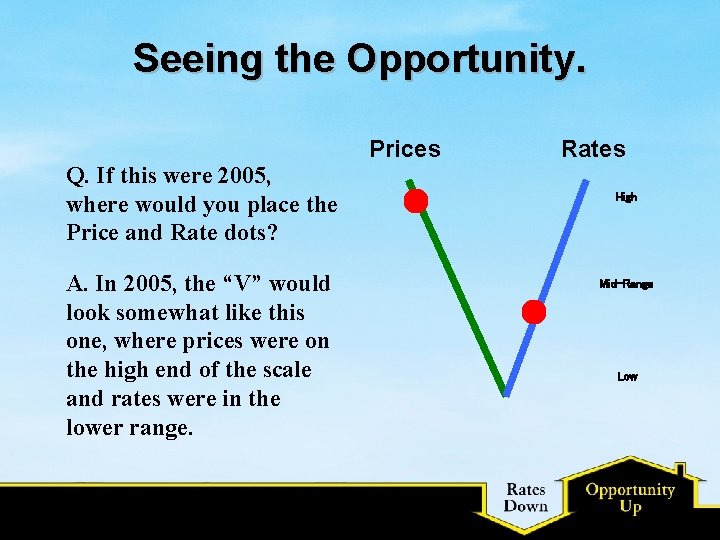 Seeing the Opportunity.

Q. If this were 2005, where would you place the Price and Rate dots?

A. In 2005, the “V” would look somewhat like this one, where prices were on the high end of the scale and rates were in the lower range.

Prices

Rates

High

Mid-Range

Low

Rates Down

Opportunity Up